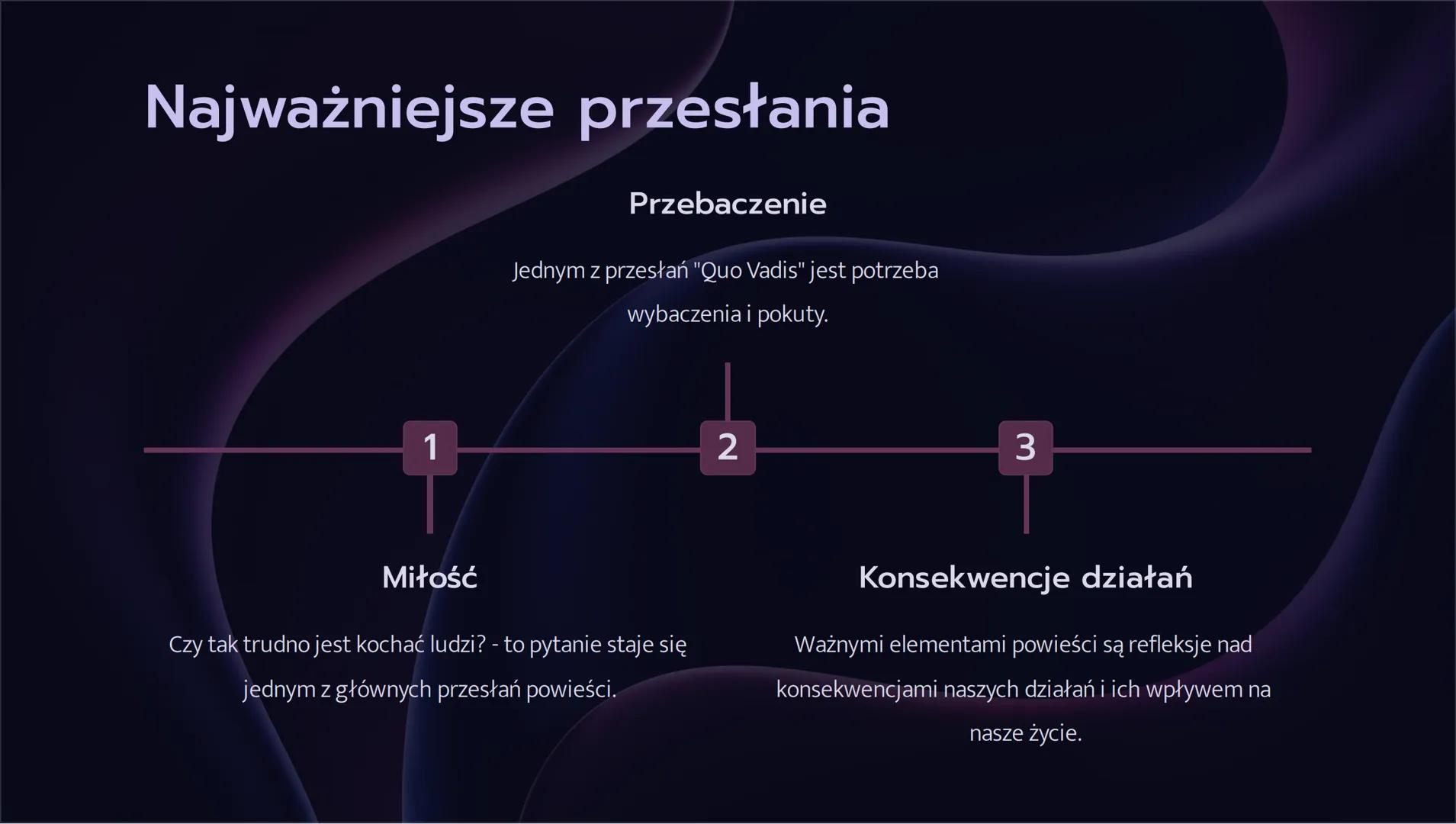 Najważniejsze przesłania

Przebaczenie

Jednym z przesłań "Quo Vadis" jest potrzeba wybaczenia i pokuty.

1

2

3

Miłość

Czy tak trudno jest kochać ludzi? - to pytanie staje się jednym z głównych przesłań powieści.

Konsekwencje działań

Ważnymi elementami powieści są refleksje nad konsekwencjami naszych działań i ich wpływem na nasze życie.